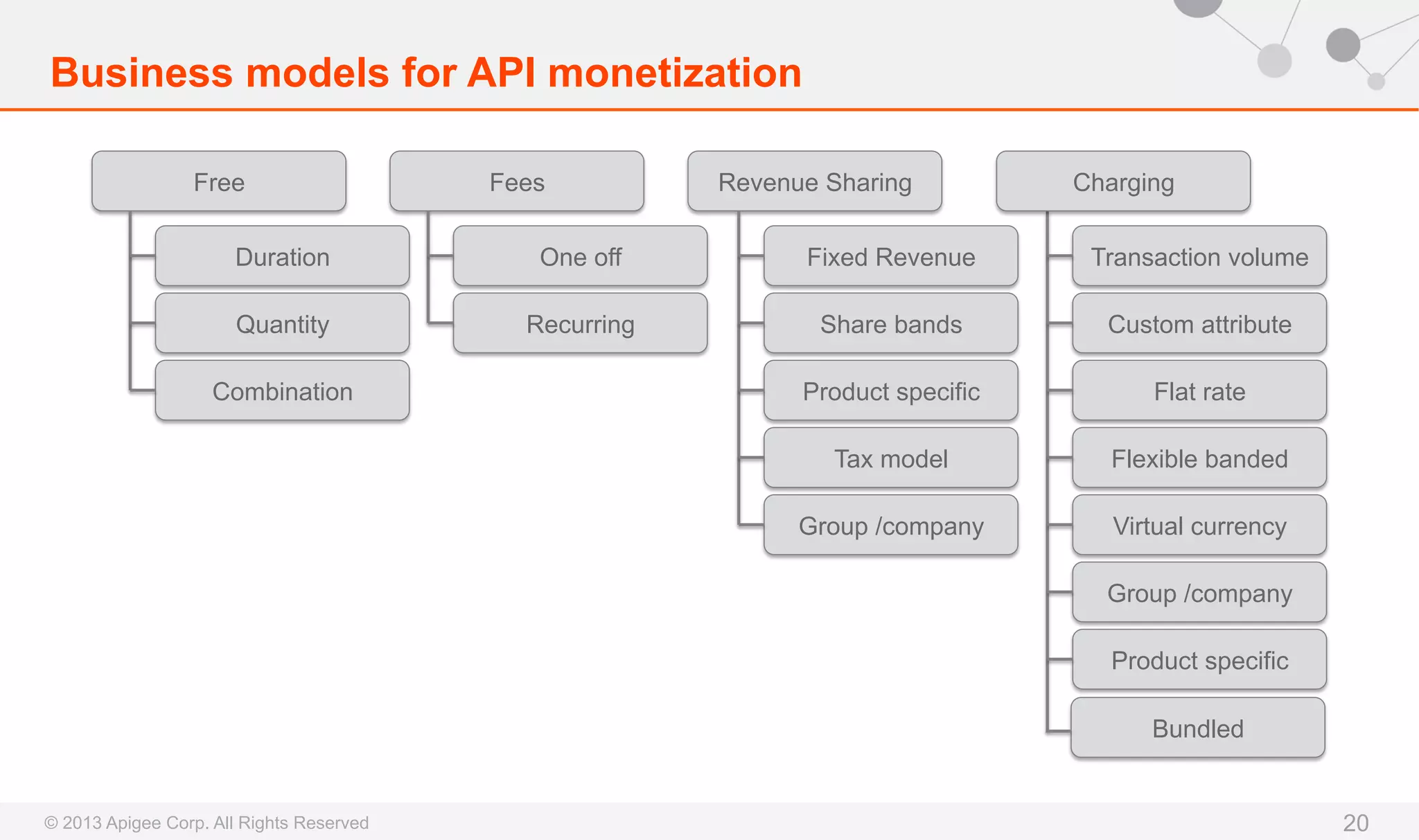 Business models for API monetization

Free
Duration
Quantity
Combination

Fees
One off
Recurring

Revenue Sharing
Fixed Revenue
Share bands
Product specific
Tax model
Group /company

Charging
Transaction volume
Custom attribute
Flat rate
Flexible banded
Virtual currency
Group /company
Product specific
Bundled

© 2013 Apigee Corp. All Rights Reserved
20